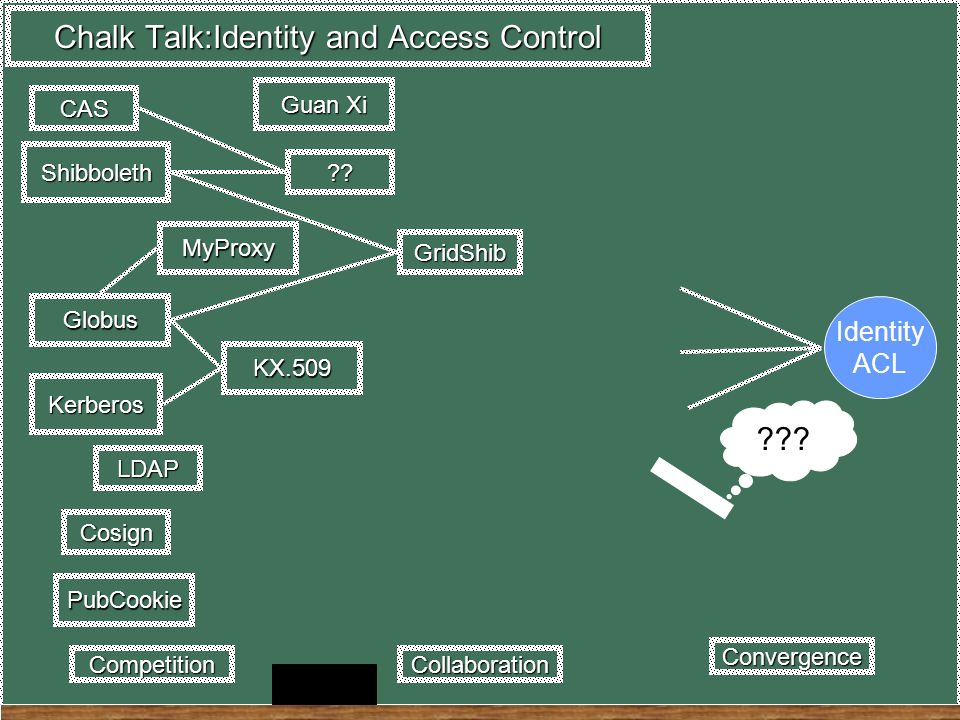 Chalk Talk:Identity and Access Control

CAS

Guan Xi

Shibboleth

??

MyProxy

GridShib

Globus

KX.509

Kerberos

LDAP

Cosign

PubCookie

Identity ACL

???

Competition

Collaboration

Convergence